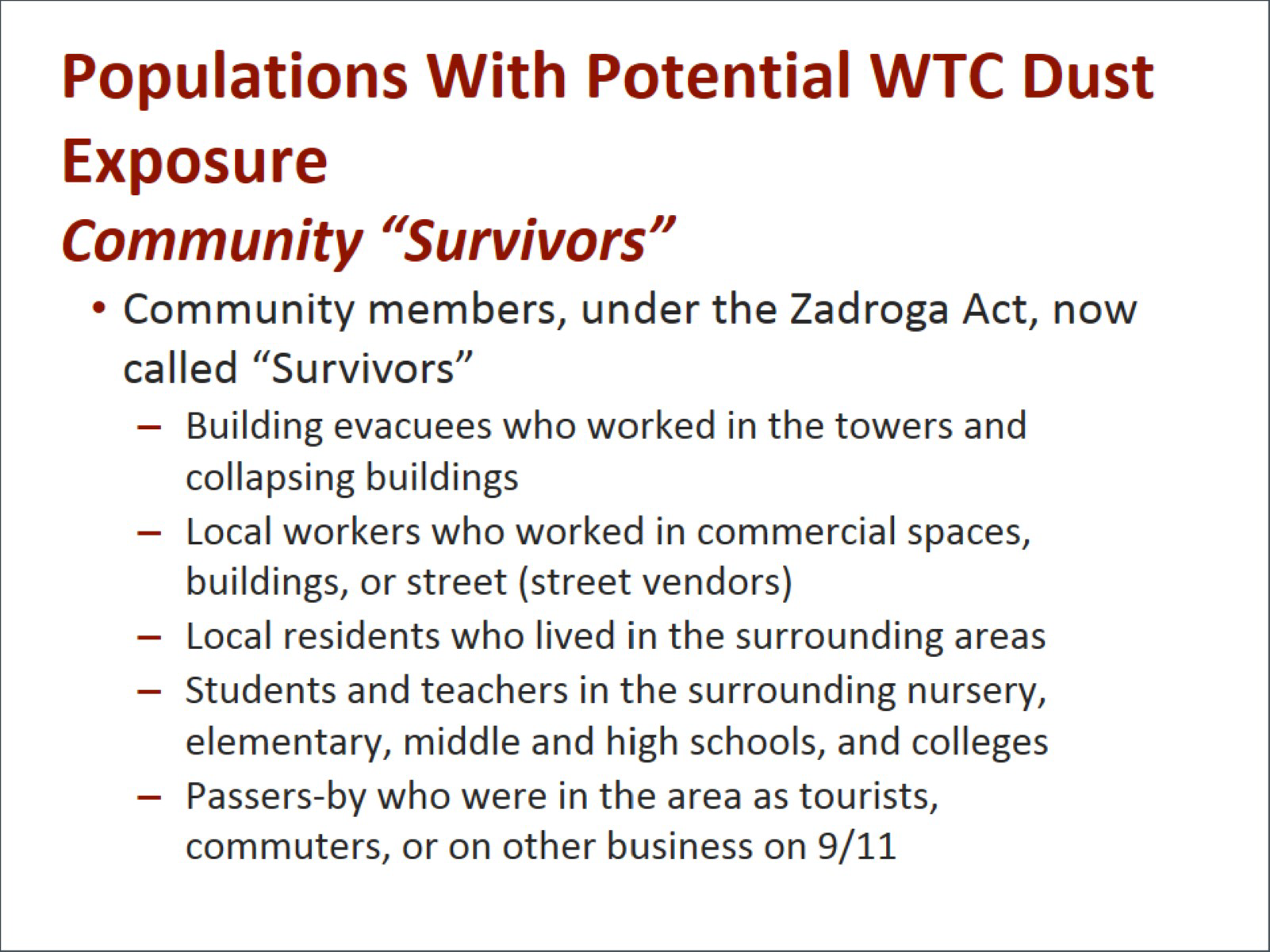 Populations With Potential WTC Dust Exposure
Community “Survivors”

• Community members, under the Zadroga Act, now called “Survivors”
– Building evacuees who worked in the towers and collapsing buildings
– Local workers who worked in commercial spaces, buildings, or street (street vendors)
– Local residents who lived in the surrounding areas
– Students and teachers in the surrounding nursery, elementary, middle and high schools, and colleges
– Passers-by who were in the area as tourists, commuters, or on other business on 9/11